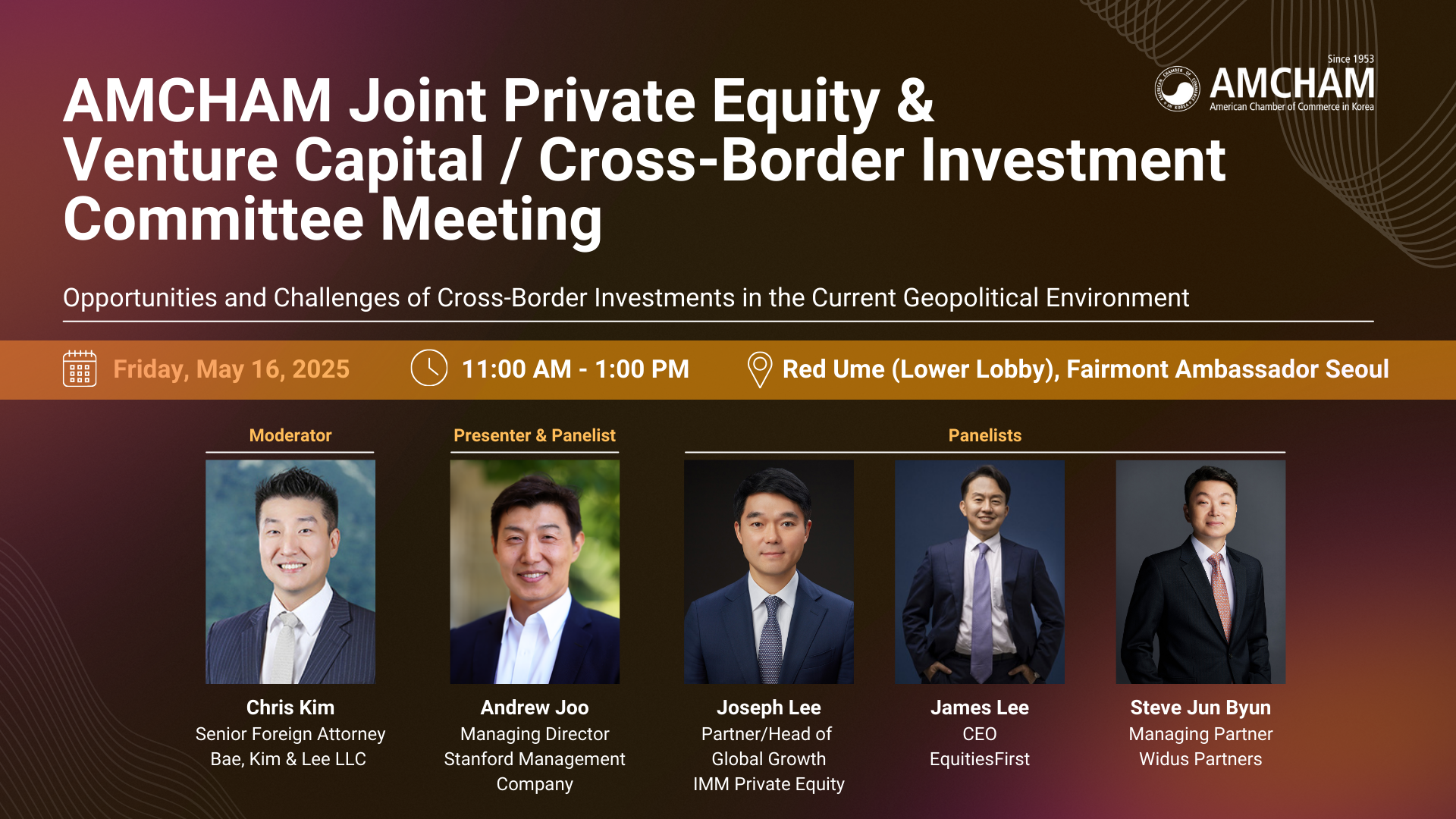 Since 1953
AMCHAM
American Chamber of Commerce in Korea

AMCHAM Joint Private Equity & Venture Capital / Cross-Border Investment Committee Meeting

Opportunities and Challenges of Cross-Border Investments in the Current Geopolitical Environment

Friday, May 16, 2025 11:00 AM - 1:00 PM Red Ume (Lower Lobby), Fairmont Ambassador Seoul

Moderator

Chris Kim
Senior Foreign Attorney
Bae, Kim & Lee LLC

Presenter & Panelist

Andrew Joo
Managing Director
Stanford Management Company

Panelists

Joseph Lee
Partner/Head of Global Growth
IMM Private Equity

James Lee
CEO
EquitiesFirst

Steve Jun Byun
Managing Partner
Widus Partners